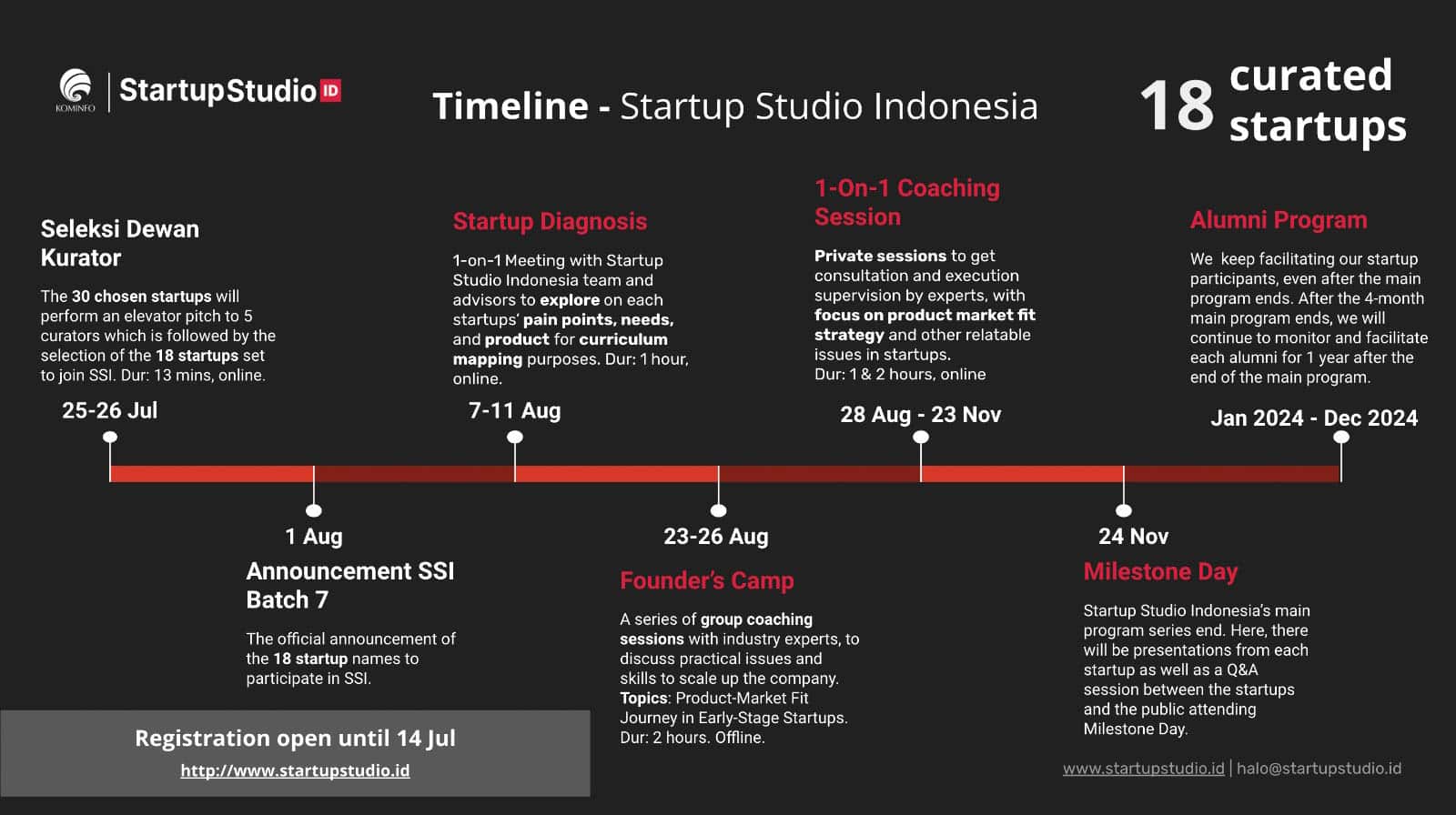 KOMINFO

StartupStudio ID

Timeline - Startup Studio Indonesia

18 curated startups

Seleksi Dewan Kurator

The 30 chosen startups will perform an elevator pitch to 5 curators which is followed by the selection of the 18 startups set to join SSI. Dur: 13 mins, online.

25-26 Jul

Startup Diagnosis

1-on-1 Meeting with Startup Studio Indonesia team and advisors to explore on each startups' pain points, needs, and product for curriculum mapping purposes. Dur: 1 hour, online.

7-11 Aug

1-On-1 Coaching Session

Private sessions to get consultation and execution supervision by experts, with focus on product market fit strategy and other relatable issues in startups.
Dur: 1 & 2 hours, online

28 Aug - 23 Nov

Alumni Program

We keep facilitating our startup participants, even after the main program ends. After the 4-month main program ends, we will continue to monitor and facilitate each alumni for 1 year after the end of the main program.

Jan 2024 - Dec 2024

1 Aug

Announcement SSI Batch 7

The official announcement of the 18 startup names to participate in SSI.

23-26 Aug

Founder's Camp

A series of group coaching sessions with industry experts, to discuss practical issues and skills to scale up the company.
Topics: Product-Market Fit Journey in Early-Stage Startups.
Dur: 2 hours. Offline.

24 Nov

Milestone Day

Startup Studio Indonesia's main program series end. Here, there will be presentations from each startup as well as a Q&A session between the startups and the public attending Milestone Day.

Registration open until 14 Jul

http://www.startupstudio.id

www.startupstudio.id | halo@startupstudio.id